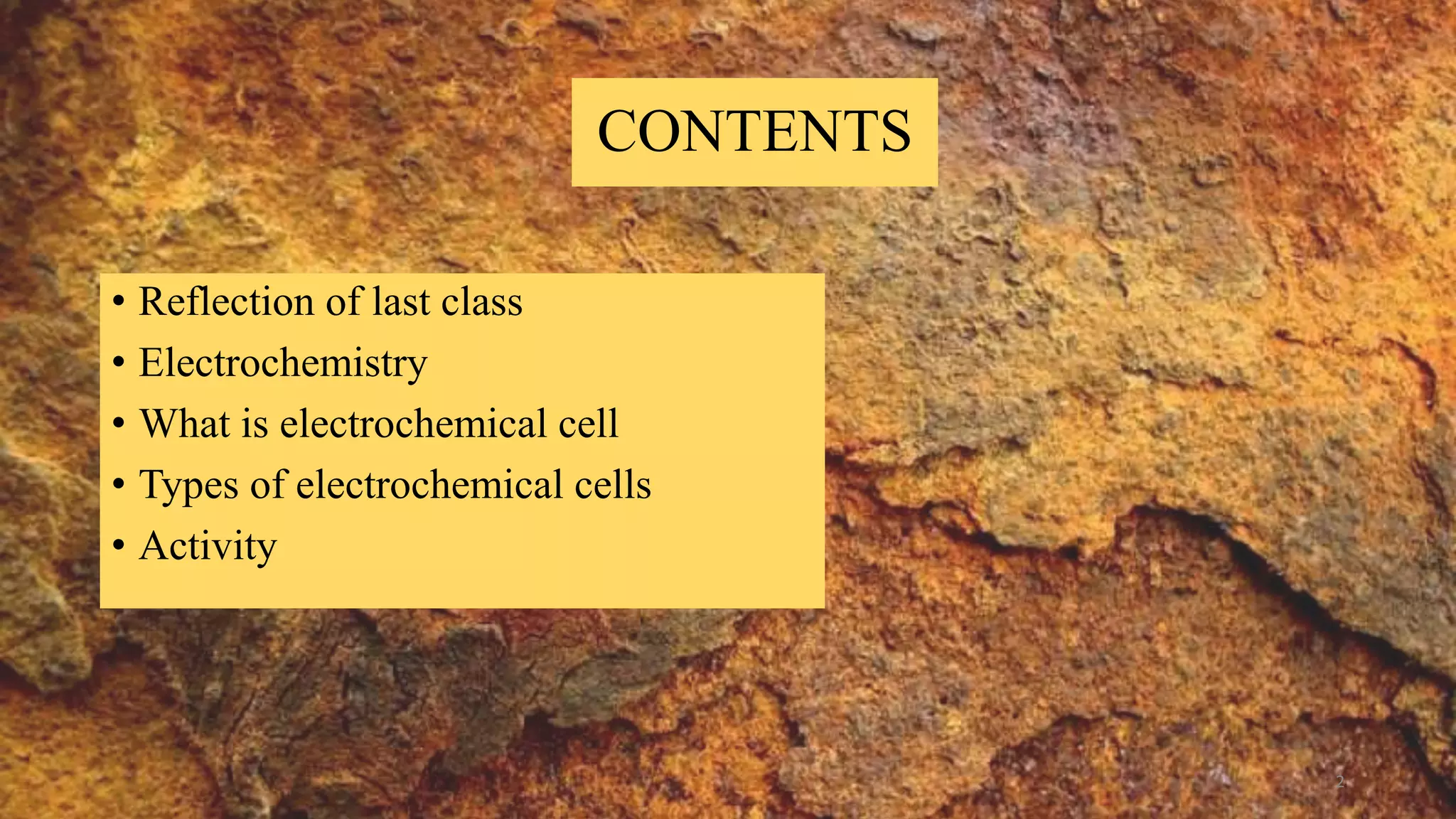 CONTENTS

• Reflection of last class
• Electrochemistry
• What is electrochemical cell
• Types of electrochemical cells
• Activity

2